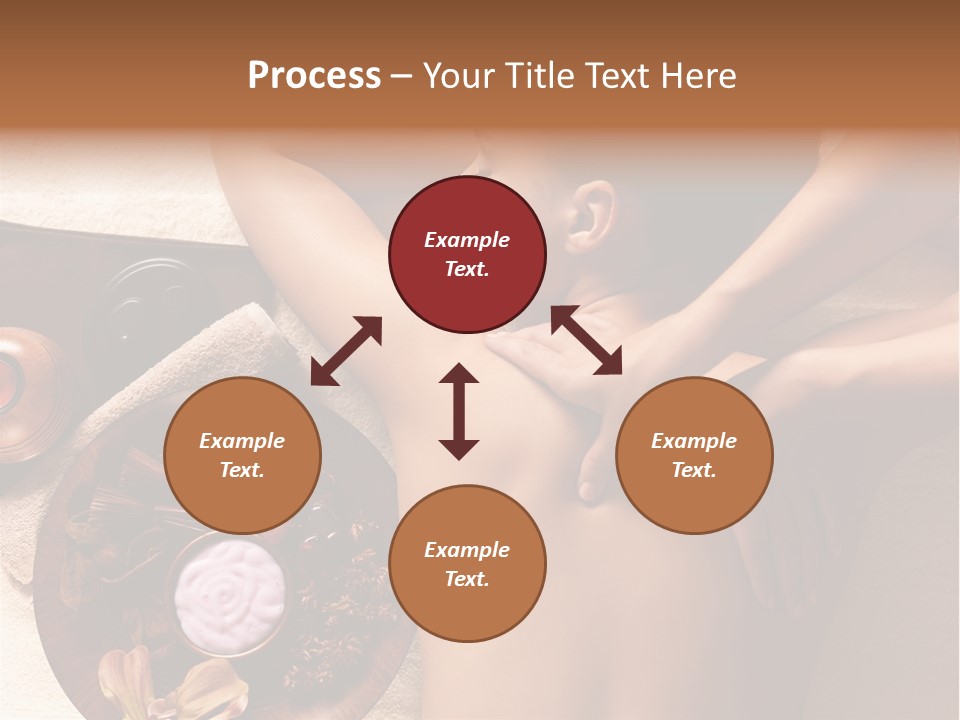 Process – Your Title Text Here

Example Text.

Example Text.

Example Text.

Example Text.